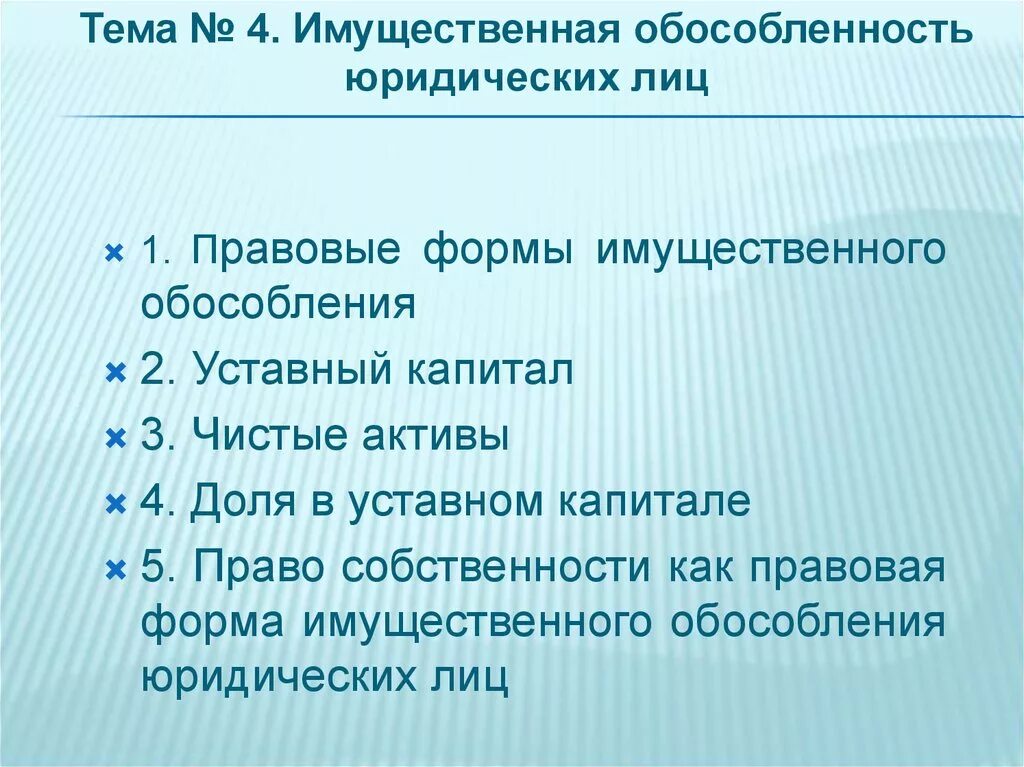 Тема № 4. Имущественная обособленность юридических лиц

1. Правовые формы имущественного обособления

2. Уставный капитал

3. Чистые активы

4. Доля в уставном капитале

5. Право собственности как правовая форма имущественного обособления юридических лиц